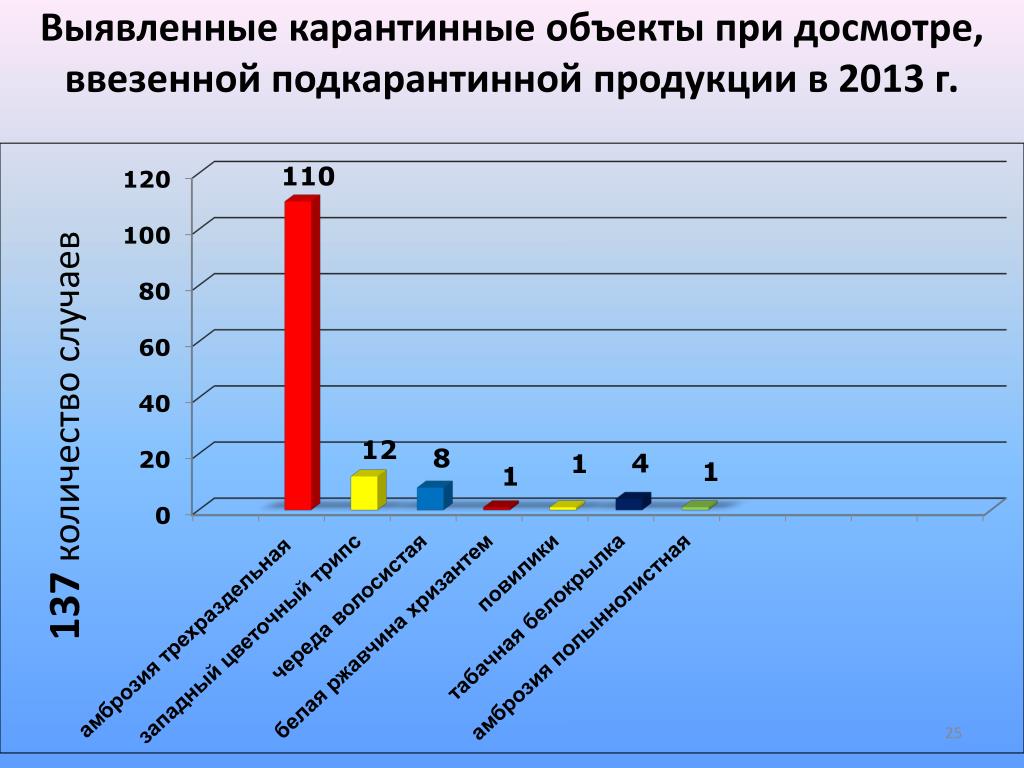 Выявленные карантинные объекты при досмотре, ввезенной подкарантинной продукции в 2013 г.

137 количество случаев

120
100
80
60
40
20
0

110
12
8
1
1
4
1

амброзия трехраздельная
западный цветочный трипс
череда волосистая
белая ржавчина хризантем
повилики
табачная белокрылка
амброзия полыннолистная

25